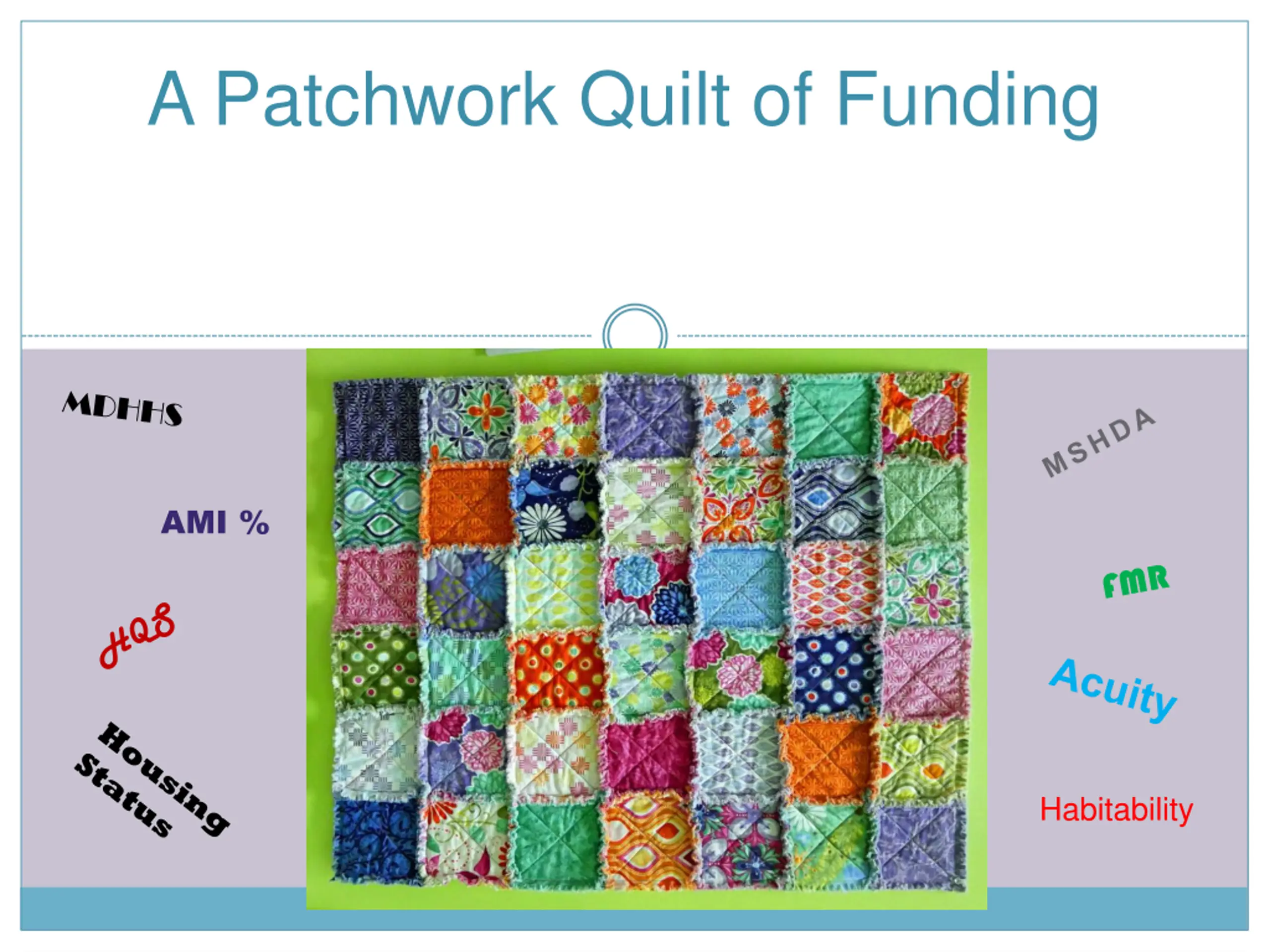 A Patchwork Quilt of Funding

MDHHS

AMI %

HQS

Housing Status

MSHDA

FMR

Acuity

Habitability